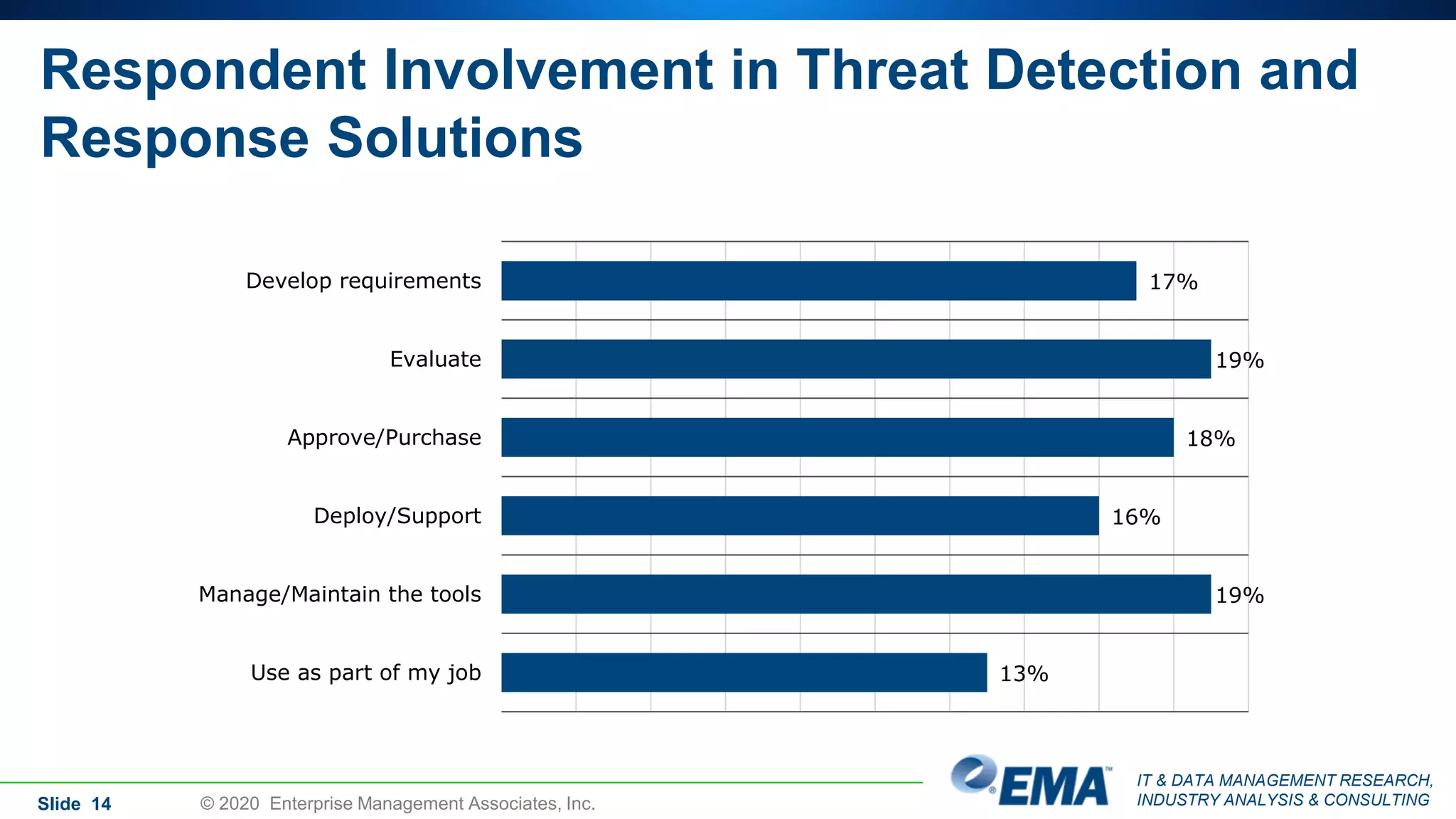 Respondent Involvement in Threat Detection and Response Solutions

Develop requirements 17%
Evaluate 19%
Approve/Purchase 18%
Deploy/Support 16%
Manage/Maintain the tools 19%
Use as part of my job 13%

Slide 14
© 2020 Enterprise Management Associates, Inc.
EMA™
IT & DATA MANAGEMENT RESEARCH, INDUSTRY ANALYSIS & CONSULTING